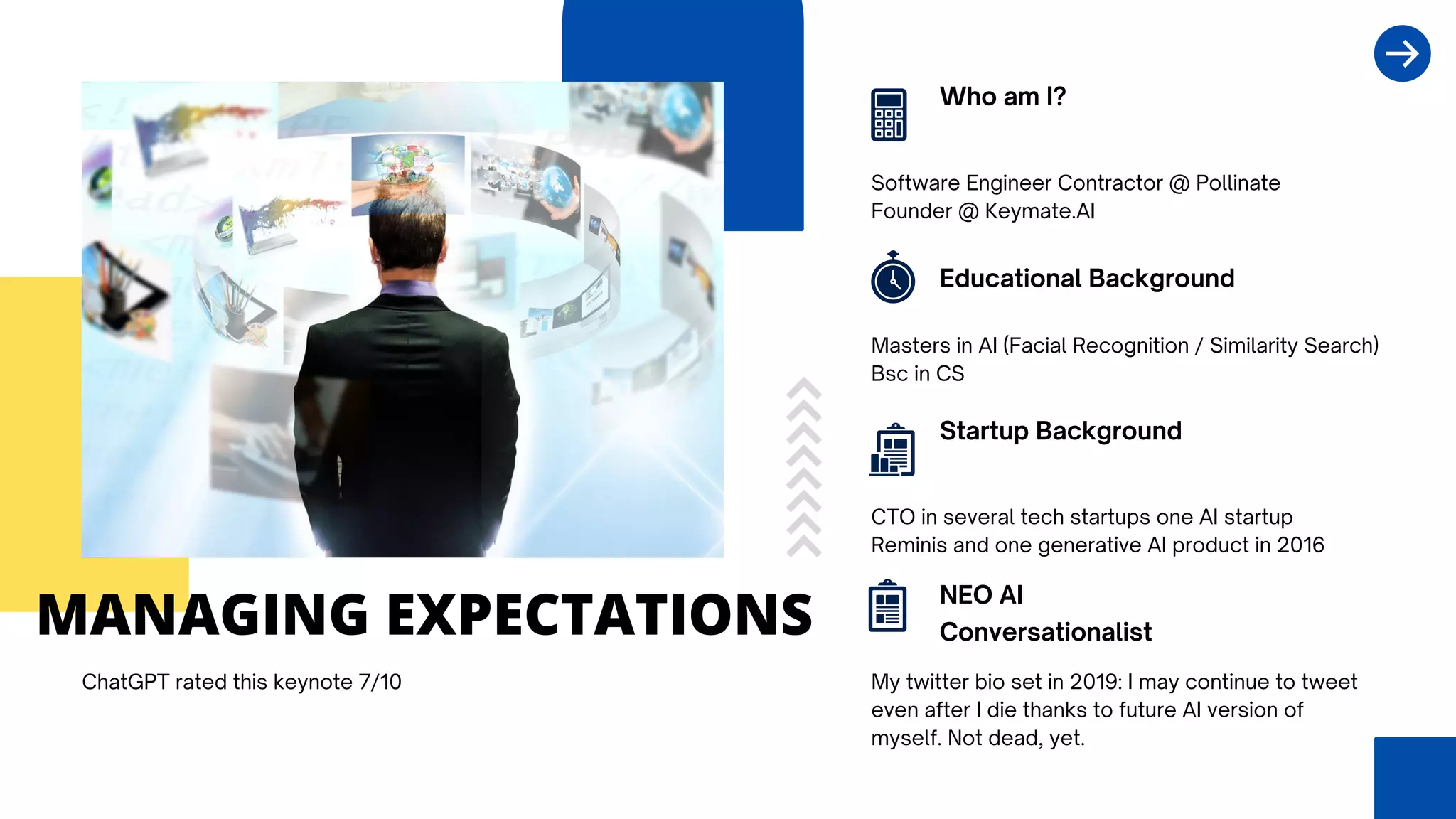 MANAGING EXPECTATIONS

ChatGPT rated this keynote 7/10

Who am I?

Software Engineer Contractor @ Pollinate
Founder @ Keymate.AI

Educational Background

Masters in AI (Facial Recognition / Similarity Search)
Bsc in CS

Startup Background

CTO in several tech startups one AI startup Reminis and one generative AI product in 2016

NEO AI Conversationalist

My twitter bio set in 2019: I may continue to tweet even after I die thanks to future AI version of myself. Not dead, yet.